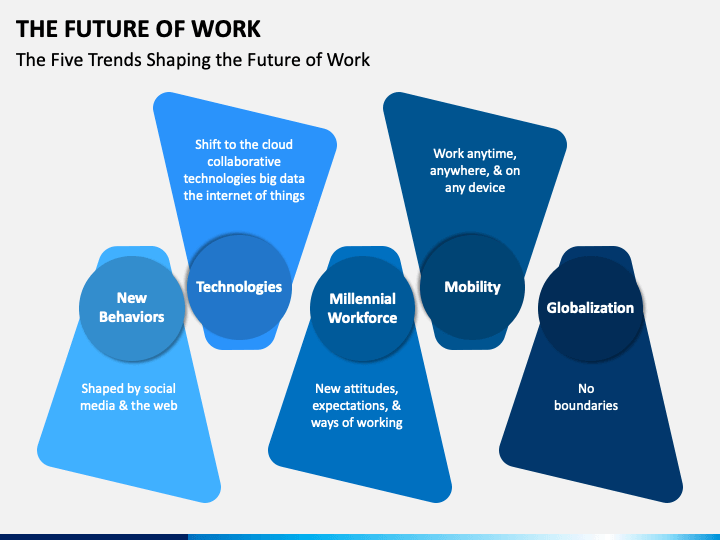 THE FUTURE OF WORK

The Five Trends Shaping the Future of Work

New Behaviors

Shaped by social media & the web

Technologies

Shift to the cloud collaborative technologies big data the internet of things

Millennial Workforce

New attitudes, expectations, & ways of working

Mobility

Work anytime, anywhere, & on any device

Globalization

No boundaries